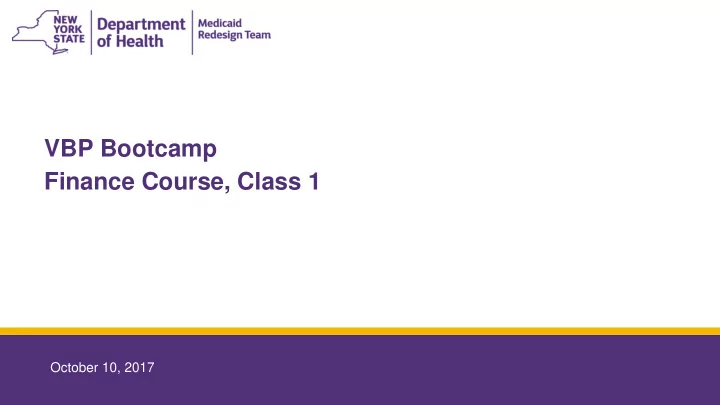 NEW YORK STATE Department of Health Medicaid Redesign Team

VBP Bootcamp
Finance Course, Class 1

October 10, 2017